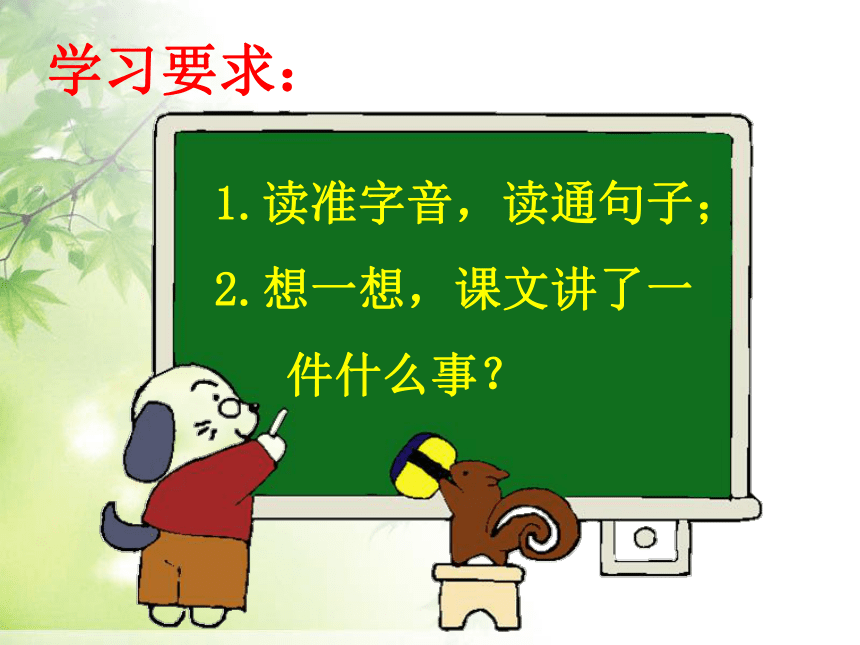 学习要求：

1. 读准字音，读通句子；

2. 想一想，课文讲了一件什么事？